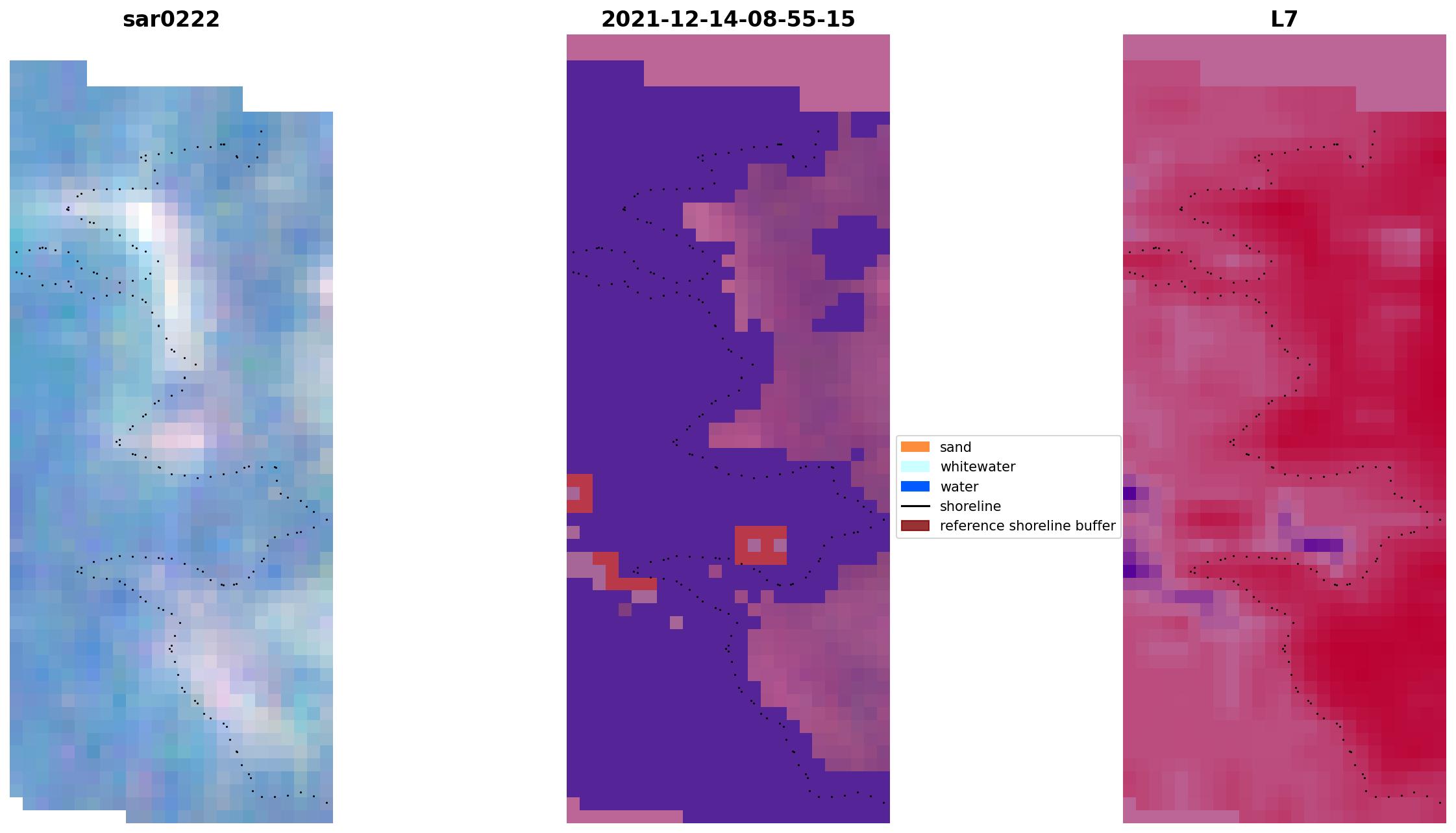 sar0222

2021-12-14-08-55-15

L7

sand
whitewater
water
shoreline
reference shoreline buffer